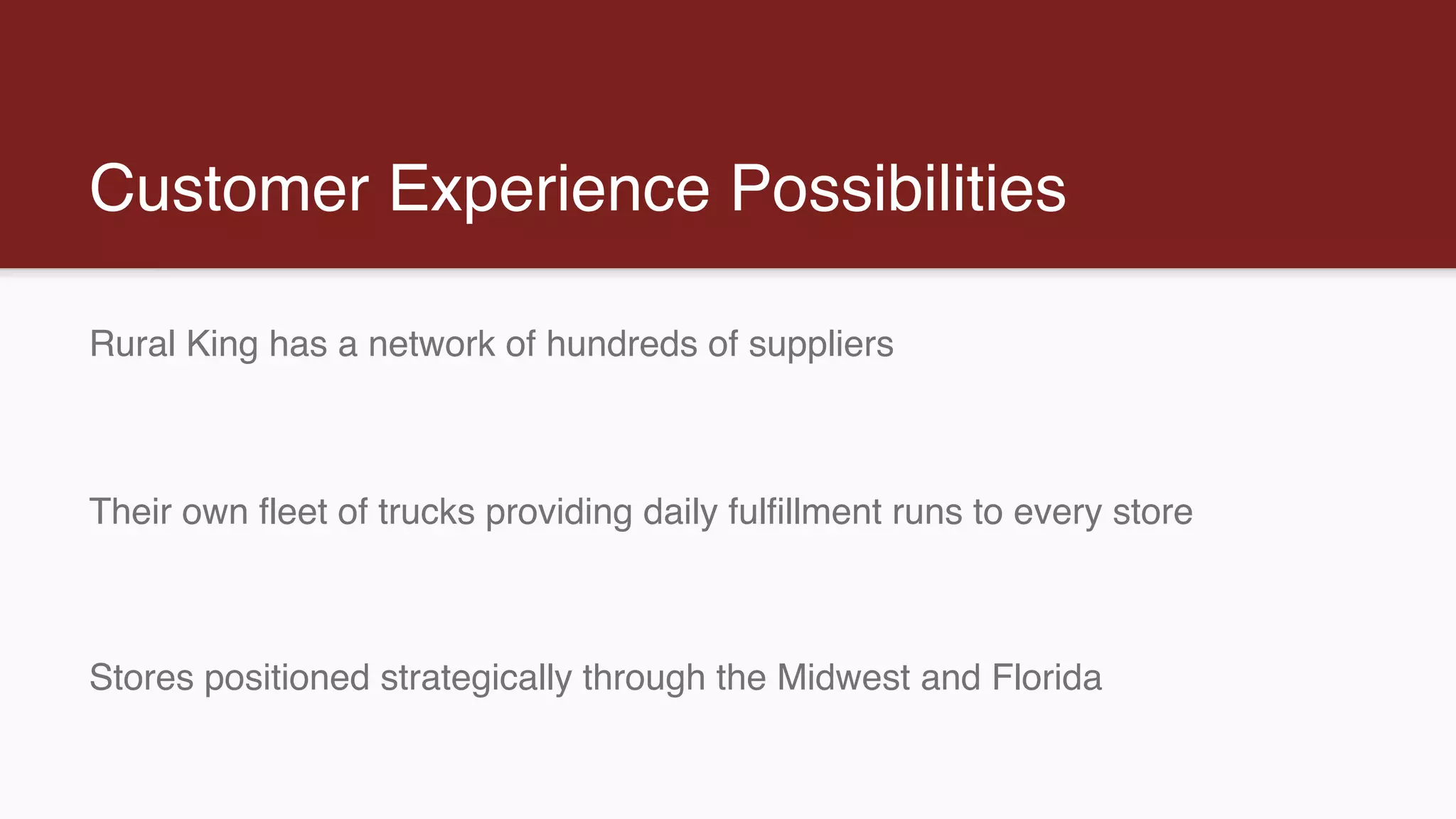 Customer Experience Possibilities

Rural King has a network of hundreds of suppliers

Their own fleet of trucks providing daily fulfillment runs to every store

Stores positioned strategically through the Midwest and Florida